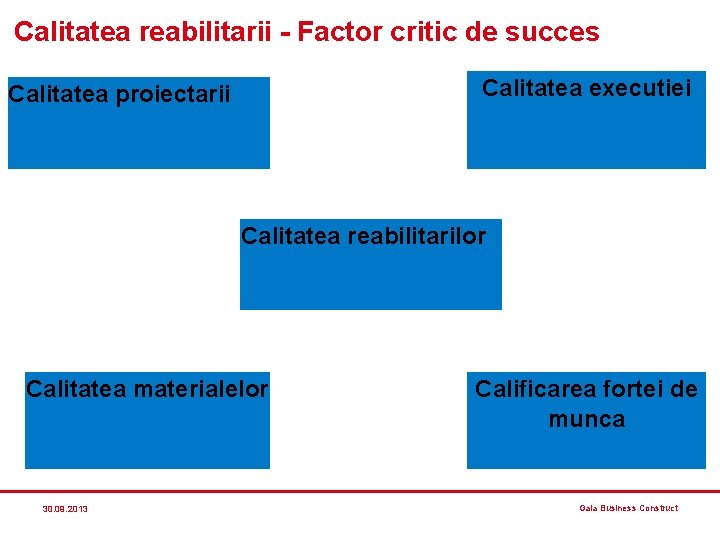 Calitatea reabilitarii - Factor critic de succes

Calitatea proiectarii

Calitatea executiei

Calitatea reabilitarilor

Calitatea materialelor

Calificarea fortei de munca

30.09.2013

Gala Business Construct